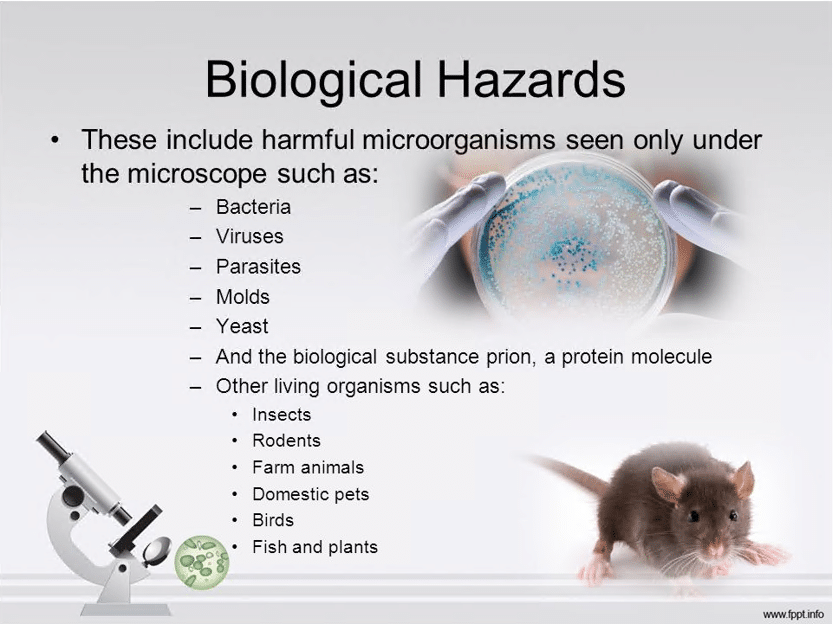 Biological Hazards

• These include harmful microorganisms seen only under the microscope such as:
– Bacteria
– Viruses
– Parasites
– Molds
– Yeast
– And the biological substance prion, a protein molecule
– Other living organisms such as:
• Insects
• Rodents
• Farm animals
• Domestic pets
• Birds
• Fish and plants

www.fppt.info